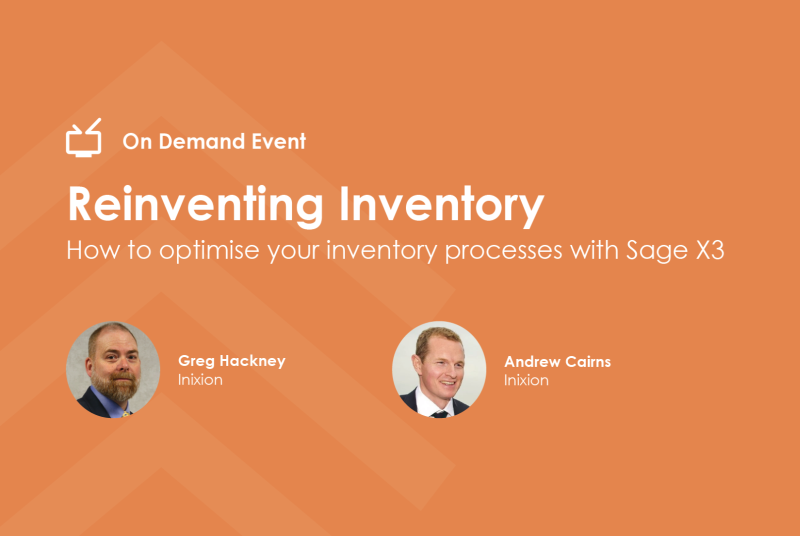 On Demand Event

Reinventing Inventory

How to optimise your inventory processes with Sage X3

Greg Hackney
Inixion

Andrew Cairns
Inixion